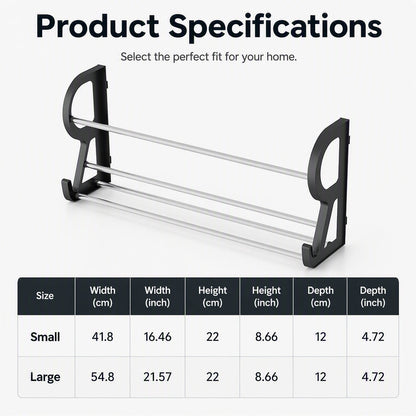 Product Specifications

Select the perfect fit for your home.

| Size | Width (cm) | Width (inch) | Height (cm) | Height (inch) | Depth (cm) | Depth (inch) |
|---|---|---|---|---|---|---|
| Small | 41.8 | 16.46 | 22 | 8.66 | 12 | 4.72 |
| Large | 54.8 | 21.57 | 22 | 8.66 | 12 | 4.72 |